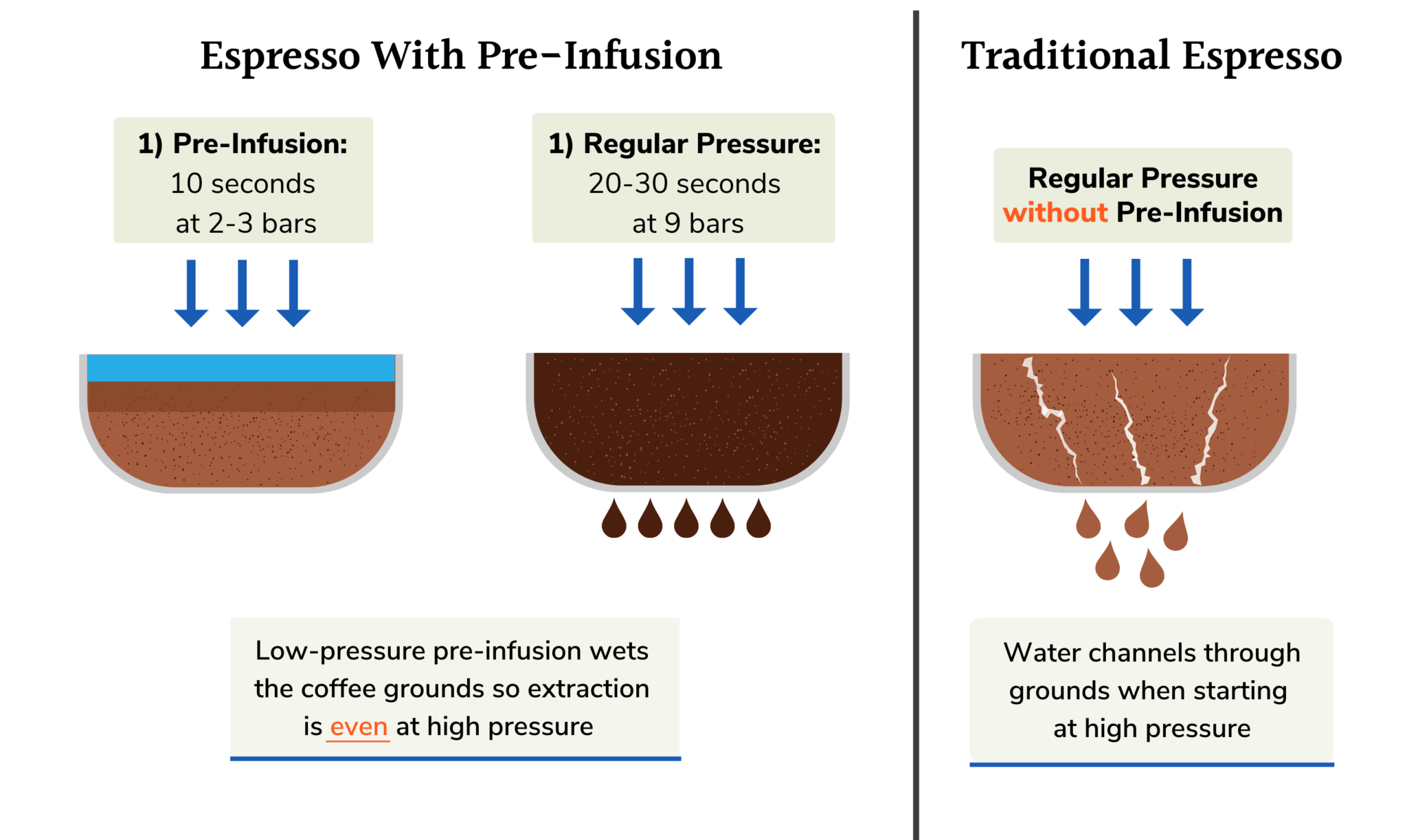 Espresso With Pre-Infusion

1) Pre-Infusion:
10 seconds
at 2-3 bars

1) Regular Pressure:
20-30 seconds
at 9 bars

Low-pressure pre-infusion wets the coffee grounds so extraction is even at high pressure

Traditional Espresso

Regular Pressure without Pre-Infusion

Water channels through grounds when starting at high pressure